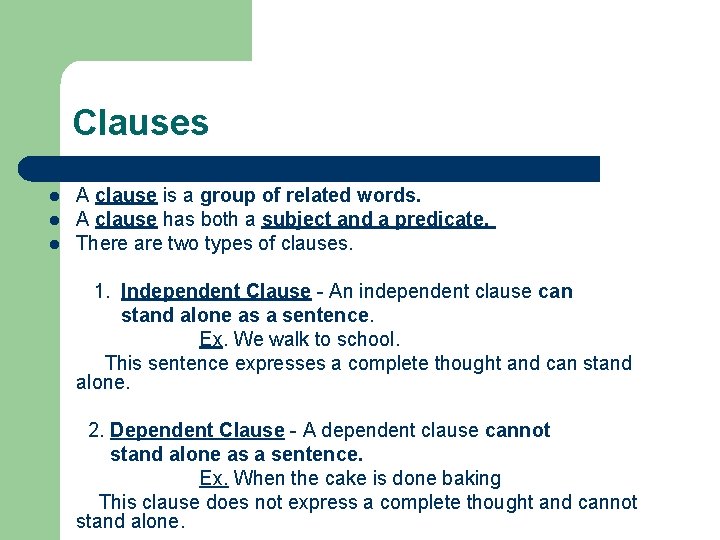 Clauses

- A clause is a group of related words.
- A clause has both a subject and a predicate.
- There are two types of clauses.

1. Independent Clause - An independent clause can stand alone as a sentence.

Ex. We walk to school.

This sentence expresses a complete thought and can stand alone.

2. Dependent Clause - A dependent clause cannot stand alone as a sentence.

Ex. When the cake is done baking

This clause does not express a complete thought and cannot stand alone.